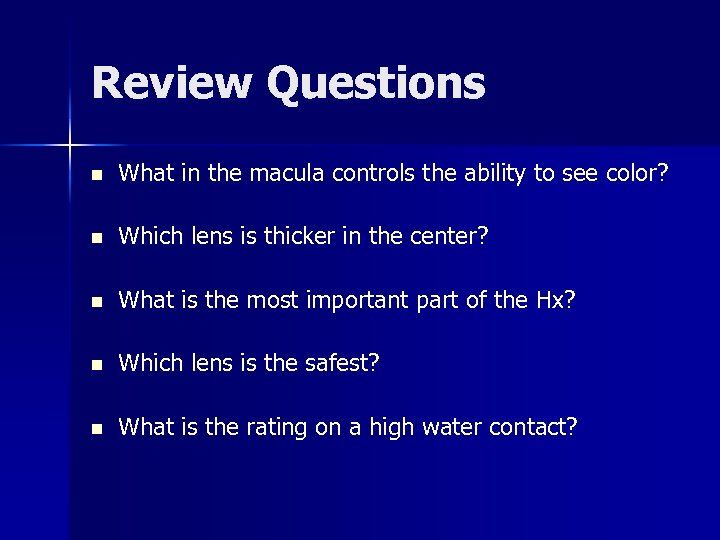 Review Questions

- What in the macula controls the ability to see color?
- Which lens is thicker in the center?
- What is the most important part of the Hx?
- Which lens is the safest?
- What is the rating on a high water contact?